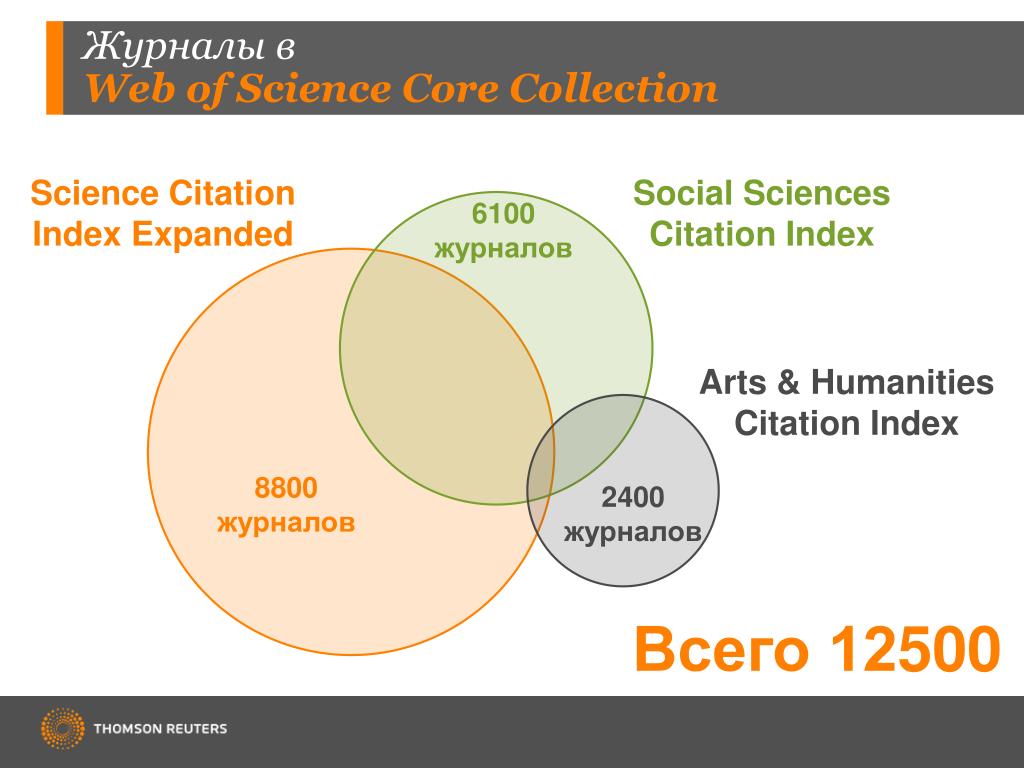 Журналы в
Web of Science Core Collection

Science Citation Index Expanded

6100 журналов

Social Sciences Citation Index

Arts & Humanities Citation Index

8800 журналов

2400 журналов

Всего 12500

THOMSON REUTERS